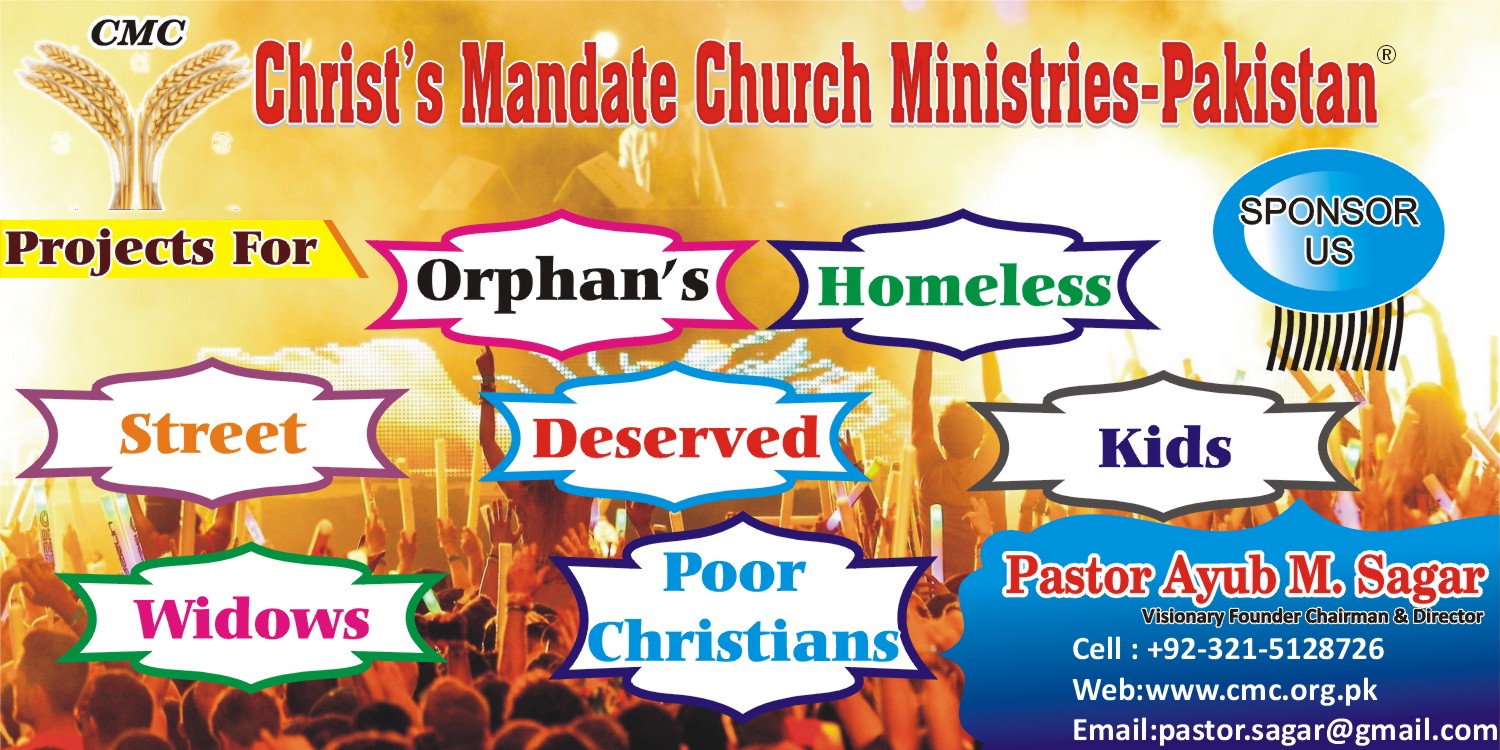 CMC

Christ's Mandate Church Ministries-Pakistan®

Projects For

Orphan's

Homeless

SPONSOR US

Street

Deserved

Kids

Widows

Poor Christians

Pastor Ayub M. Sagar
Visionary Founder Chairman & Director
Cell : +92-321-5128726
Web:www.cmc.org.pk
Email:pastor.sagar@gmail.com